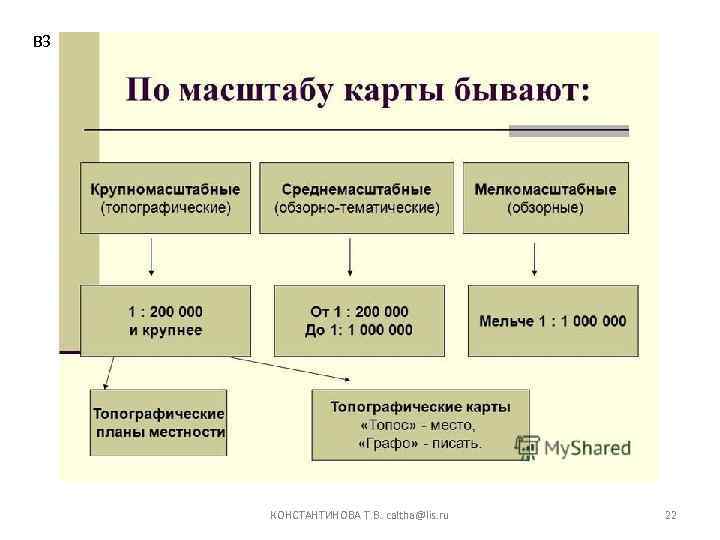 В3

По масштабу карты бывают:

Крупномасштабные (топографические)

Среднемасштабные (обзорно-тематические)

Мелкомасштабные (обзорные)

1 : 200 000 и крупнее

От 1 : 200 000 До 1: 1 000 000

Мельче 1 : 1 000 000

Топографические планы местности

Топографические карты «Топос» - место, «Графо» - писать.

MyShared

КОНСТАНТИНОВА Т.В. caltha@lis.ru

22